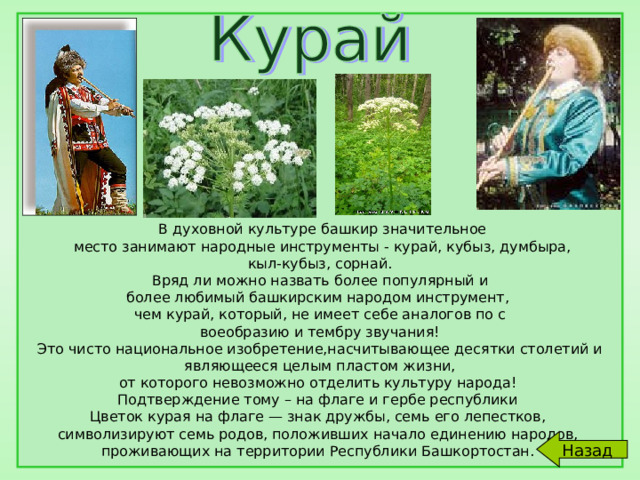 Курай

В духовной культуре башкир значительное место занимают народные инструменты - курай, кубыз, думбыра, кыл-кубыз, сорнай.
Вряд ли можно назвать более популярный и более любимый башкирским народом инструмент, чем курай, который, не имеет себе аналогов по с воеобразию и тембру звучания!
Это чисто национальное изобретение,насчитывающее десятки столетий и являющееся целым пластом жизни, от которого невозможно отделить культуру народа!
Подтверждение тому – на флаге и гербе республики
Цветок курая на флаге — знак дружбы, семь его лепестков, символизируют семь родов, положивших начало единению народов, проживающих на территории Республики Башкортостан.

Назад